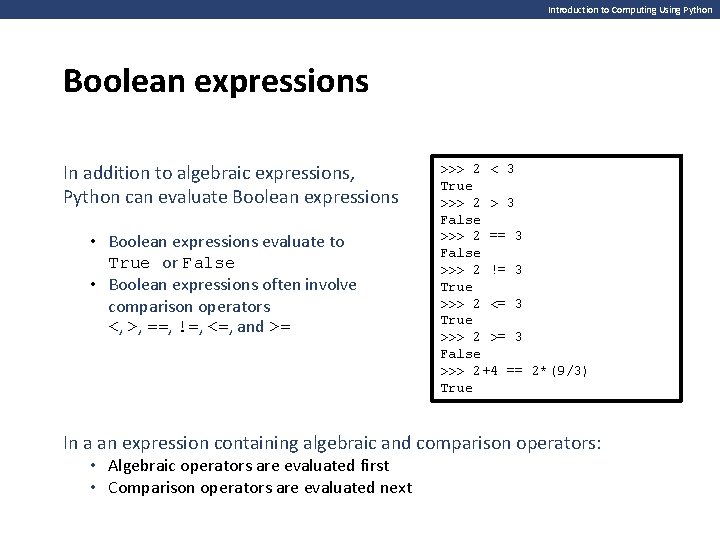 Introduction to Computing Using Python

Boolean expressions

In addition to algebraic expressions, Python can evaluate Boolean expressions

• Boolean expressions evaluate to True or False
• Boolean expressions often involve comparison operators <, >, ==, !=, <=, and >=

>>> 2 < 3
True
>>> 2 > 3
False
>>> 2 == 3
False
>>> 2 != 3
True
>>> 2 <= 3
True
>>> 2 >= 3
False
>>> 2+4 == 2*(9/3)
True

In a an expression containing algebraic and comparison operators:
• Algebraic operators are evaluated first
• Comparison operators are evaluated next